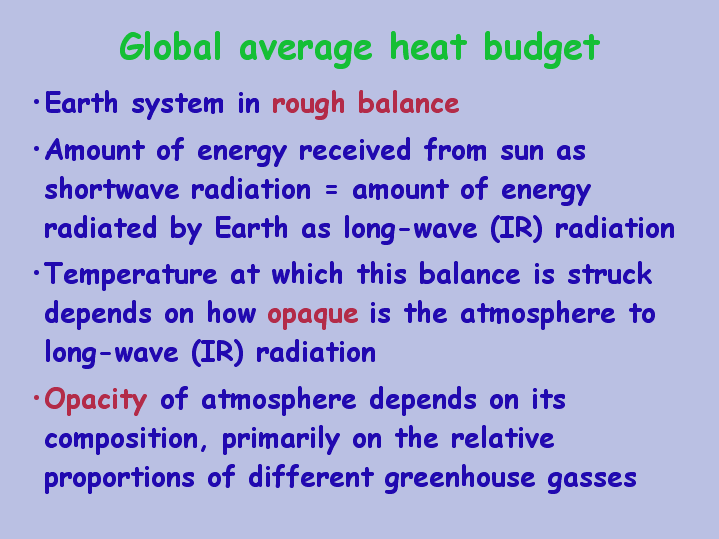 Global average heat budget

•Earth system in rough balance

•Amount of energy received from sun as shortwave radiation = amount of energy radiated by Earth as long-wave (IR) radiation

•Temperature at which this balance is struck depends on how opaque is the atmosphere to long-wave (IR) radiation

•Opacity of atmosphere depends on its composition, primarily on the relative proportions of different greenhouse gasses